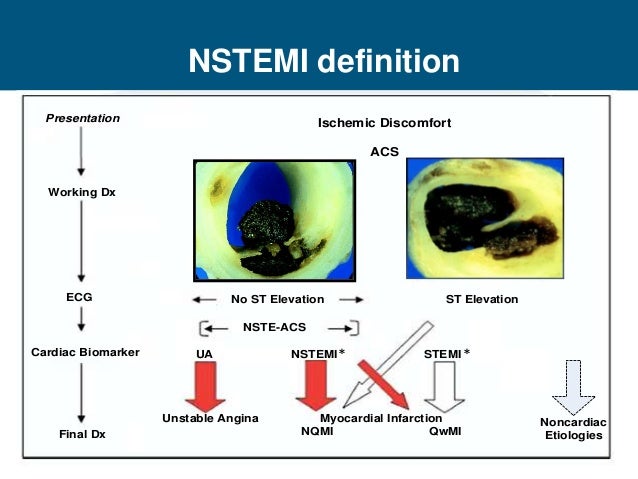 NSTEMI definition

Presentation

Working Dx

ECG

Cardiac Biomarker

Final Dx

Ischemic Discomfort

ACS

No ST Elevation

ST Elevation

NSTE-ACS

UA

NSTEMI*

STEMI*

Unstable Angina

Myocardial Infarction

NQMI

QwMI

Noncardiac Etiologies